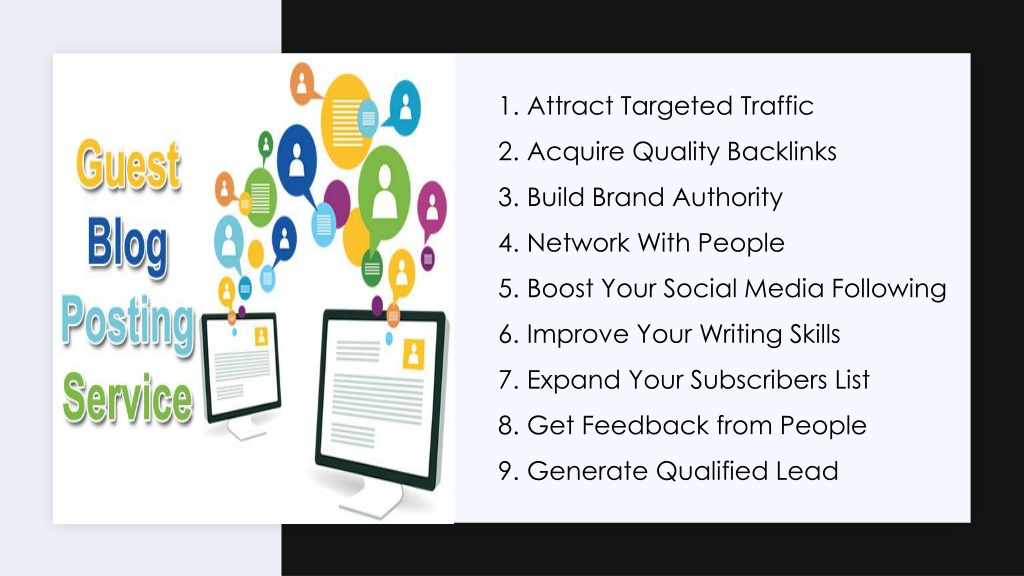 Guest
Blog
Posting
Service

1. Attract Targeted Traffic
2. Acquire Quality Backlinks
3. Build Brand Authority
4. Network With People
5. Boost Your Social Media Following
6. Improve Your Writing Skills
7. Expand Your Subscribers List
8. Get Feedback from People
9. Generate Qualified Lead